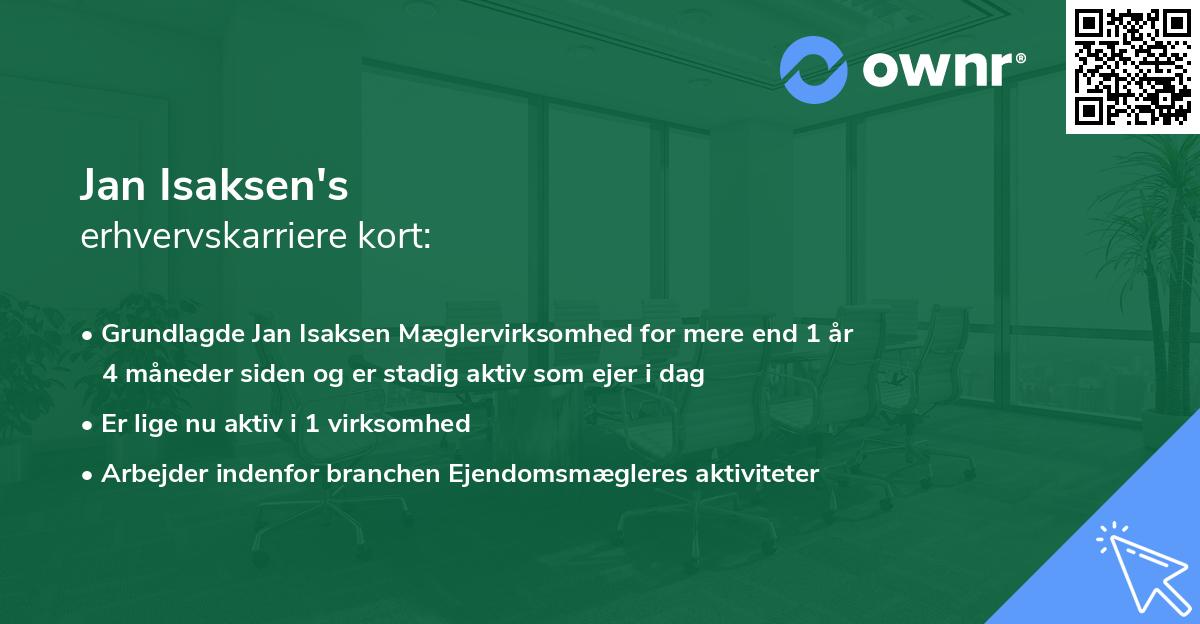 ownr®

Jan Isaksen's
erhvervskarriere kort:

• Grundlagde Jan Isaksen Mæglervirksomhed for mere end 1 år 4 måneder siden og er stadig aktiv som ejer i dag
• Er lige nu aktiv i 1 virksomhed
• Arbejder indenfor branchen Ejendomsmægleres aktiviteter